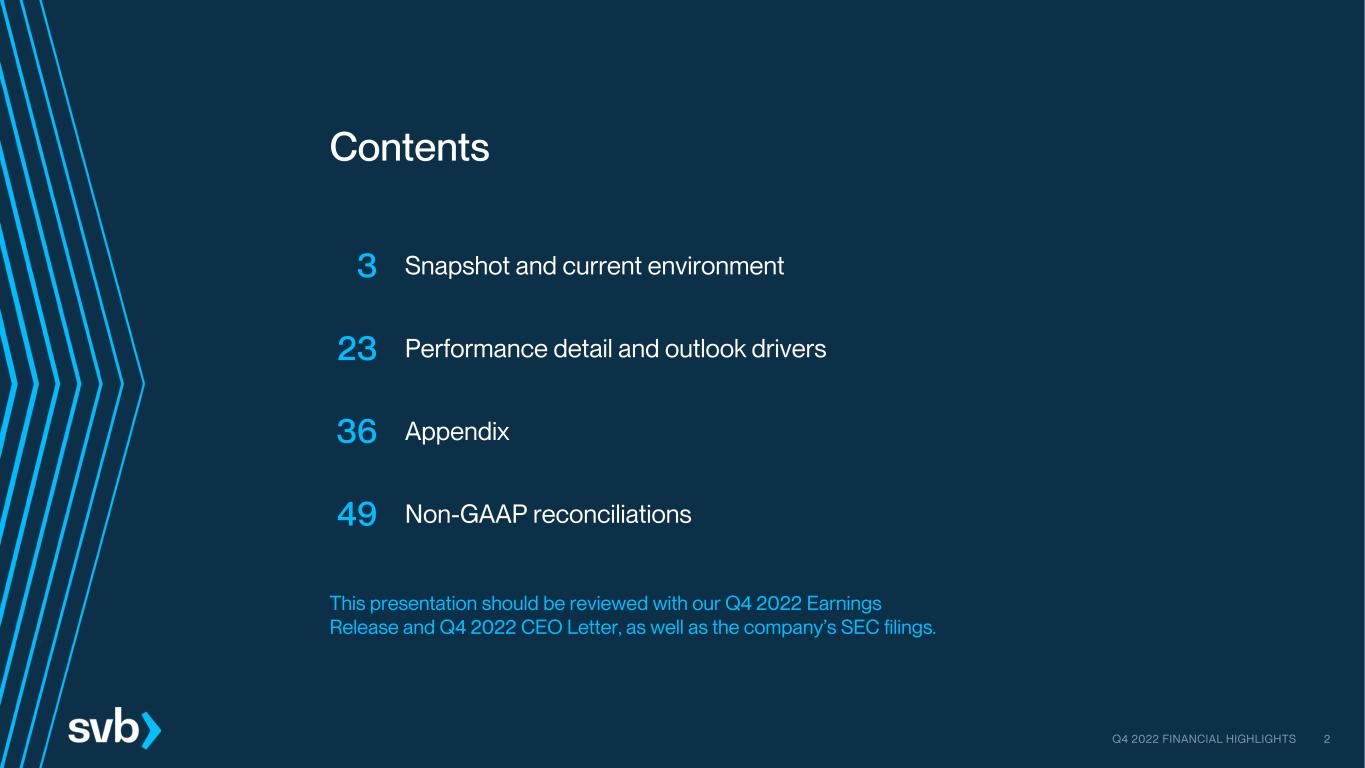 Contents

3 Snapshot and current environment

23 Performance detail and outlook drivers

36 Appendix

49 Non-GAAP reconciliations

This presentation should be reviewed with our Q4 2022 Earnings Release and Q4 2022 CEO Letter, as well as the company's SEC filings.

svb

Q4 2022 FINANCIAL HIGHLIGHTS 2